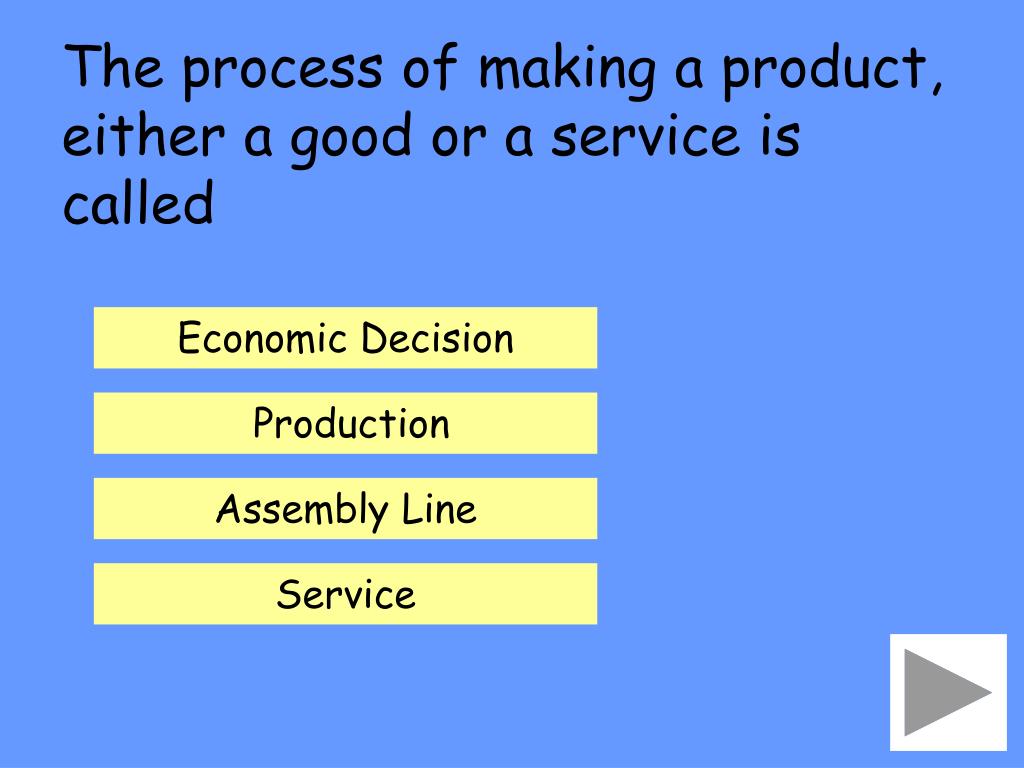 The process of making a product, either a good or a service is called

Economic Decision

Production

Assembly Line

Service